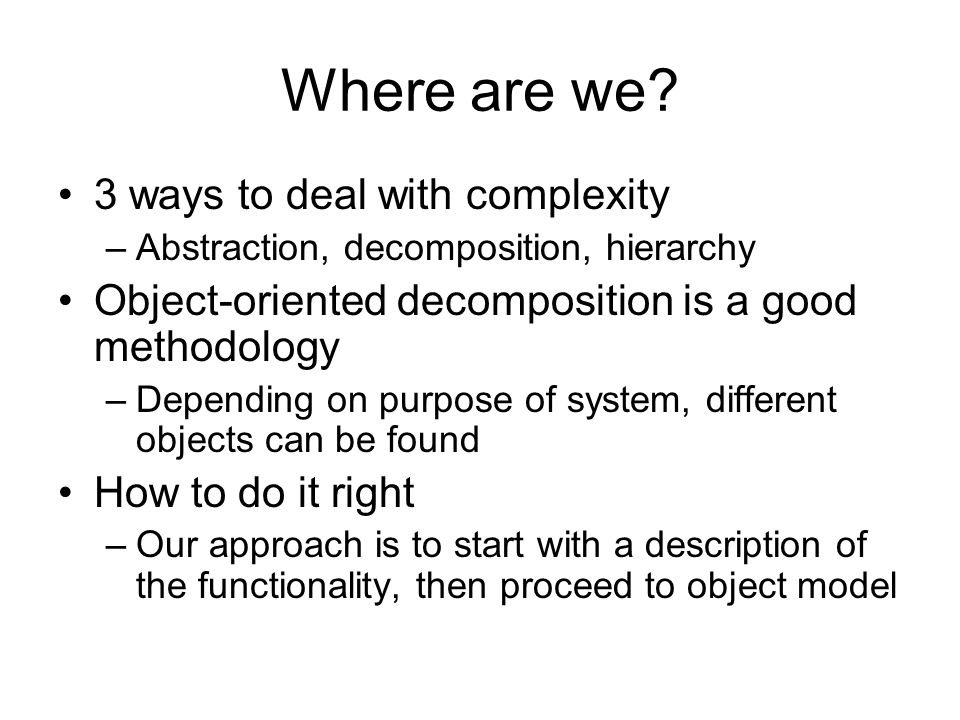 Where are we?

• 3 ways to deal with complexity
– Abstraction, decomposition, hierarchy
• Object-oriented decomposition is a good methodology
– Depending on purpose of system, different objects can be found
• How to do it right
– Our approach is to start with a description of the functionality, then proceed to object model